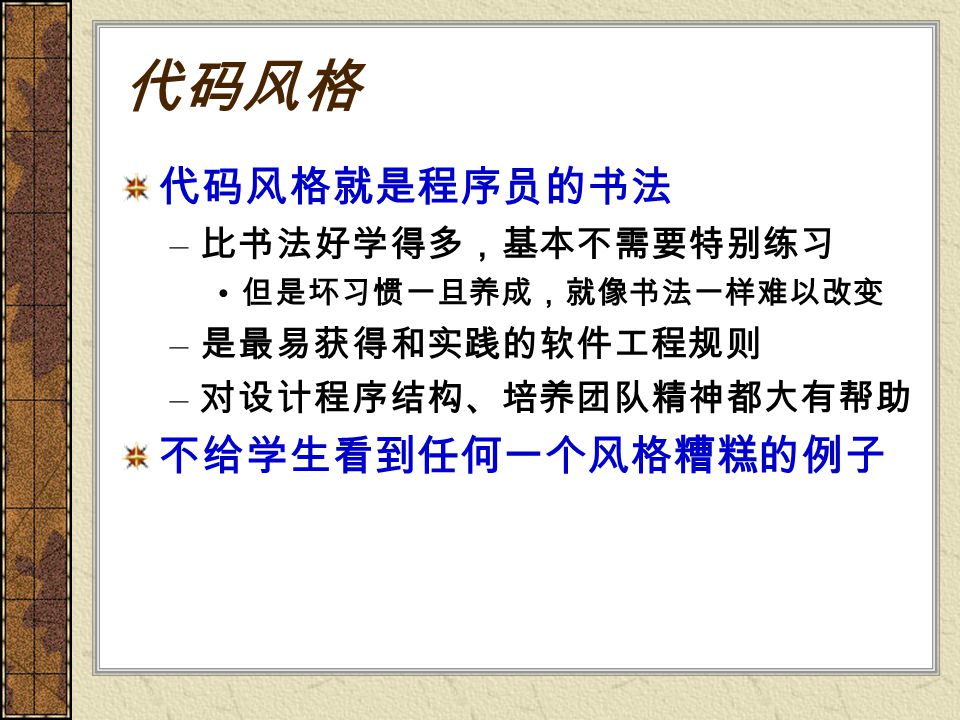 代码风格

代码风格就是程序员的书法

– 比书法好学得多，基本不需要特别练习

• 但是坏习惯一旦养成，就像书法一样难以改变

– 是最易获得和实践的软件工程规则

– 对设计程序结构、培养团队精神都大有帮助

不给学生看到任何一个风格糟糕的例子